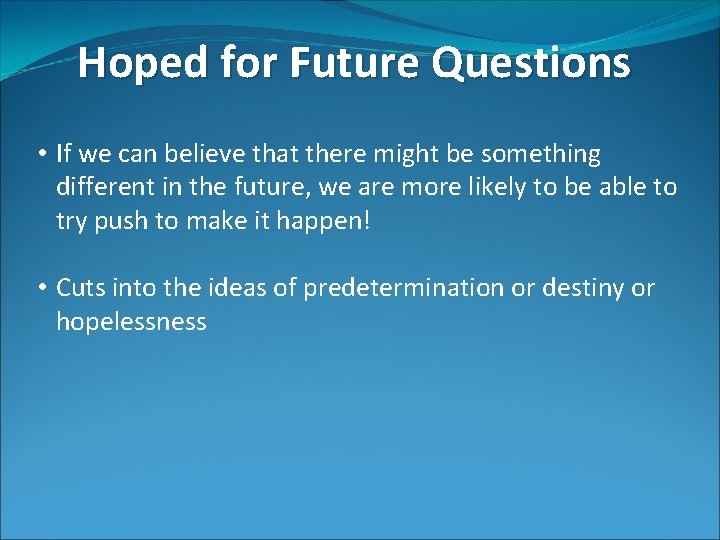 Hoped for Future Questions

• If we can believe that there might be something different in the future, we are more likely to be able to try push to make it happen!

• Cuts into the ideas of predetermination or destiny or hopelessness